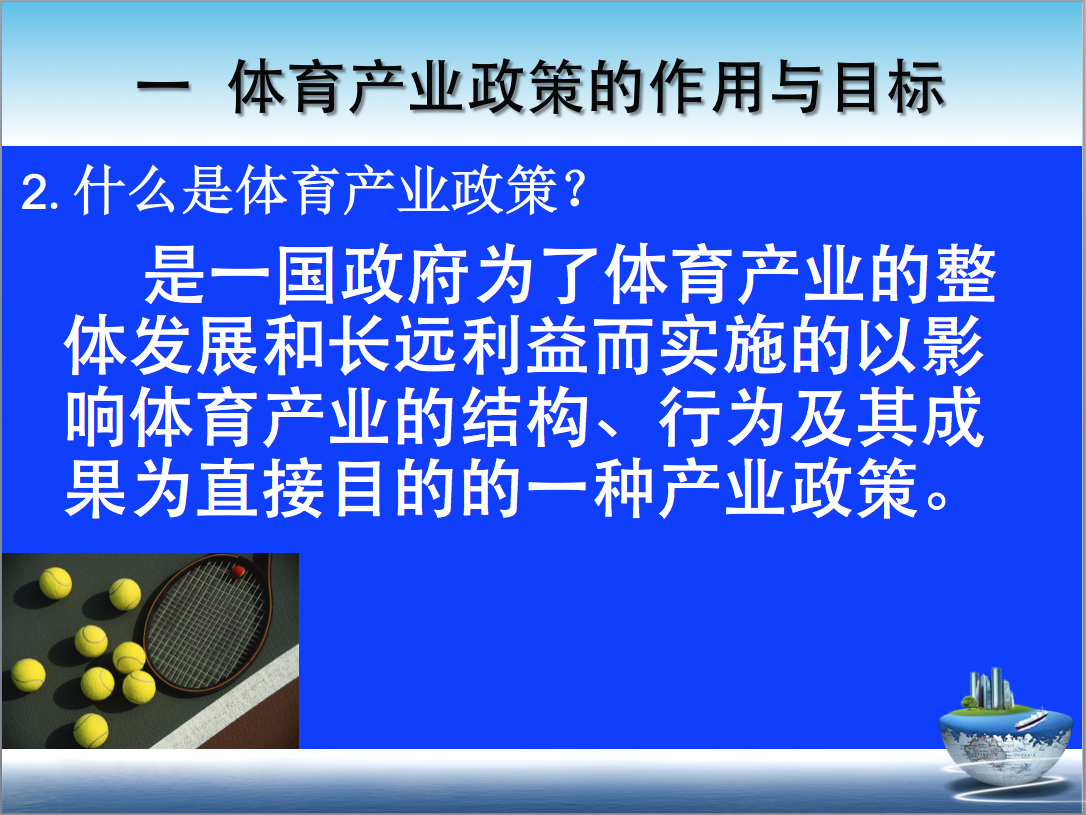 一 体育产业政策的作用与目标

2. 什么是体育产业政策？

是一国政府为了体育产业的整体发展和长远利益而实施的以影响体育产业的结构、行为及其成果为直接目的的一种产业政策。